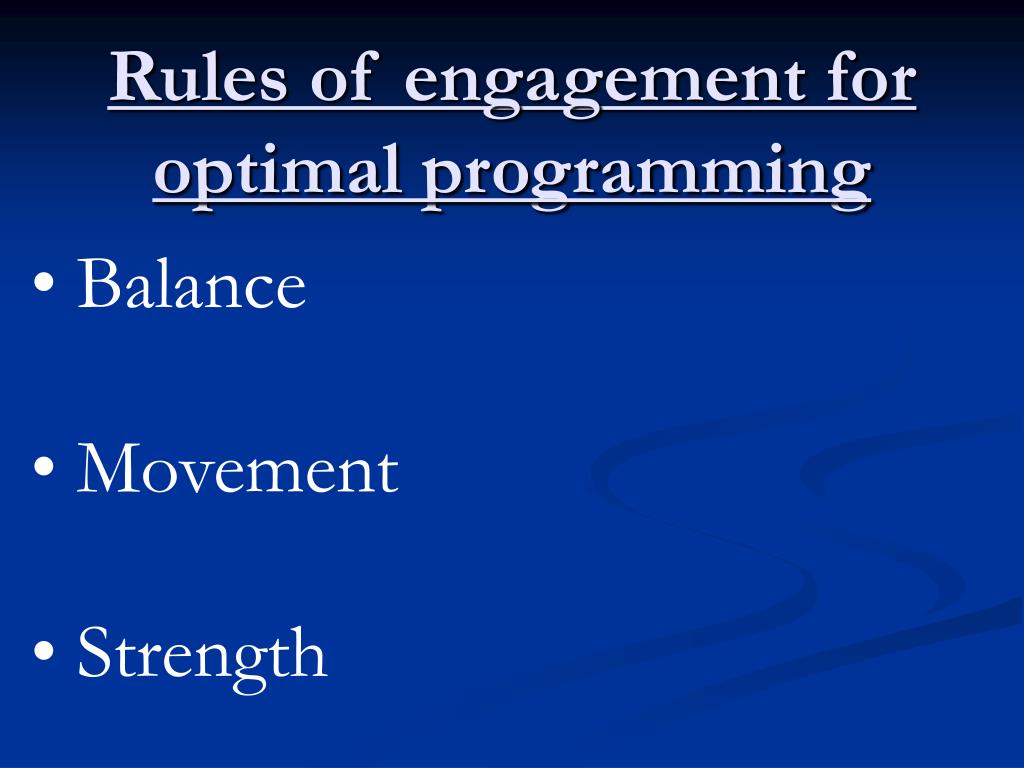 Rules of engagement for optimal programming

• Balance

• Movement

• Strength